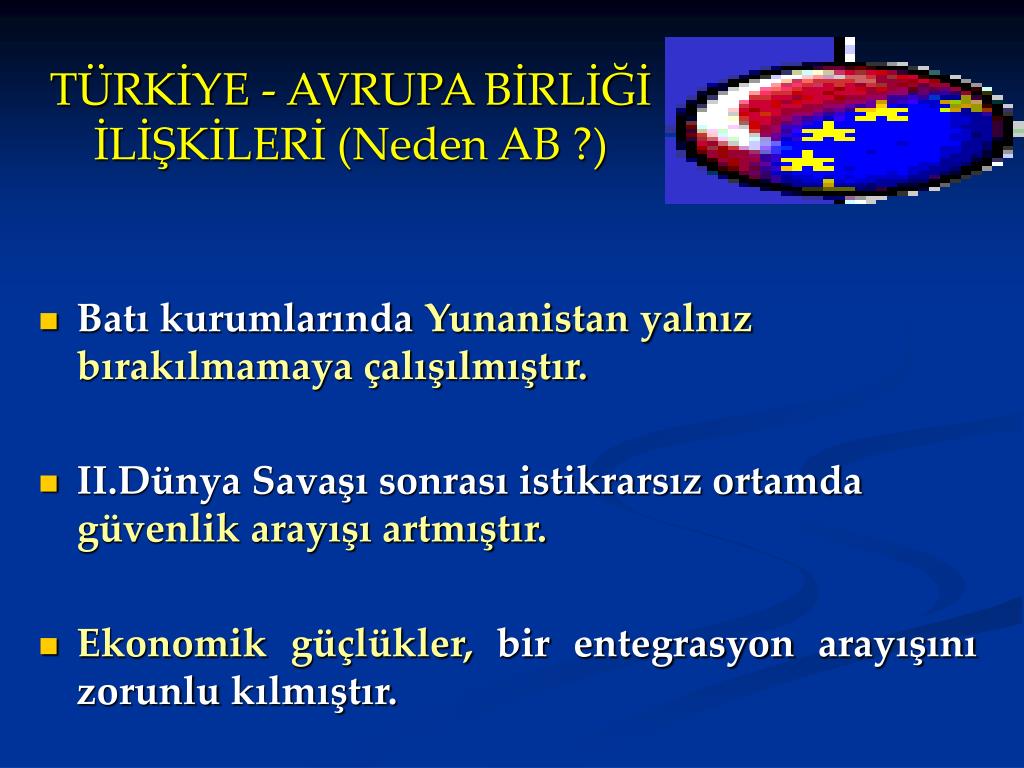 TÜRKİYE - AVRUPA BİRLİĞİ İLİŞKİLERİ (Neden AB ?)

Batı kurumlarında Yunanistan yalnız bırakılmamaya çalışılmıştır.

II.Dünya Savaşı sonrası istikrarsız ortamda güvenlik arayışı artmıştır.

Ekonomik güçlükler, bir entegrasyon arayışını zorunlu kılmıştır.